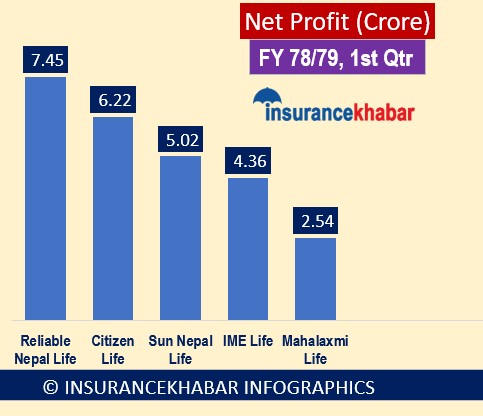 Net Profit (Crore)
FY 78/79, 1st Qtr

insurancekhabar

7.45
6.22
5.02
4.36
2.54

Reliable Nepal Life
Citizen Life
Sun Nepal Life
IME Life
Mahalaxmi Life

© INSURANCEKHABAR INFOGRAPHICS